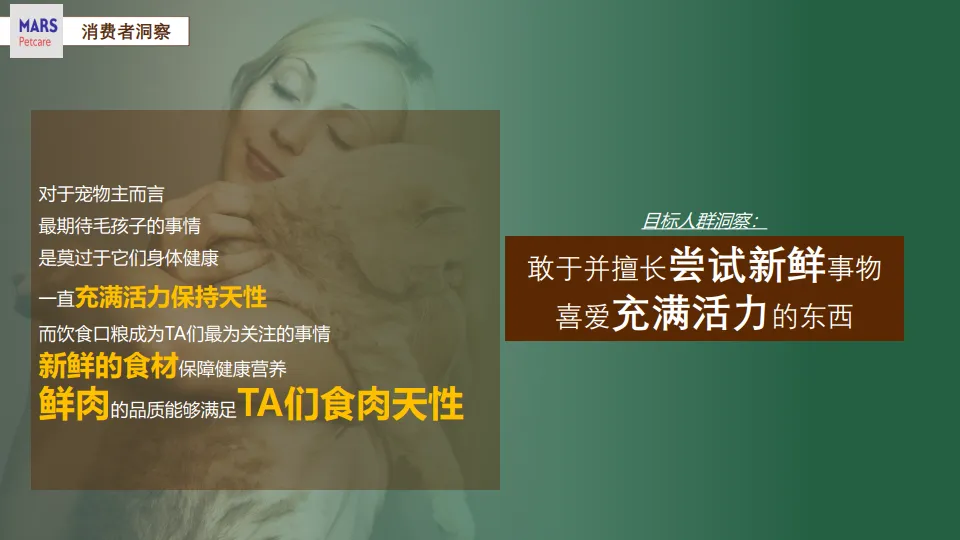 MARS
Petcare

消费者洞察

对于宠物主而言
最期待毛孩子的事情
是莫过于它们身体健康
一直充满活力保持天性
而饮食口粮成为TA们最为关注的事情
新鲜的食材保障健康营养
鲜肉的品质能够满足TA们食肉天性

目标人群洞察：

敢于并擅长尝试新鲜事物
喜爱充满活力的东西